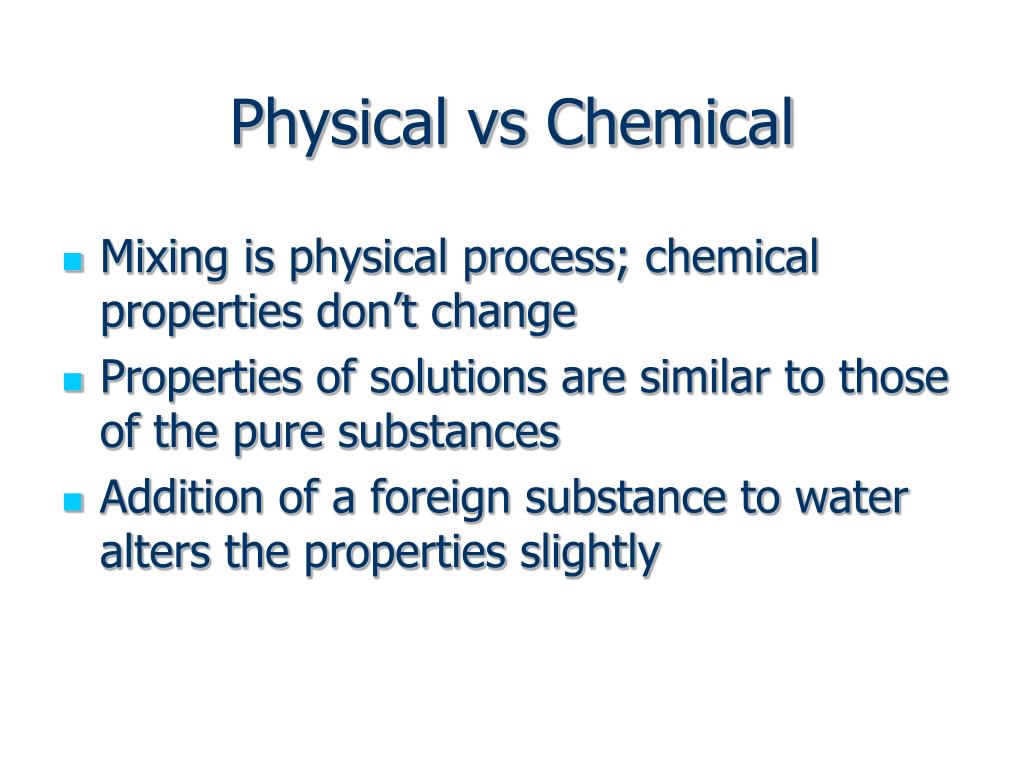 Physical vs Chemical

- Mixing is physical process; chemical properties don’t change
- Properties of solutions are similar to those of the pure substances
- Addition of a foreign substance to water alters the properties slightly